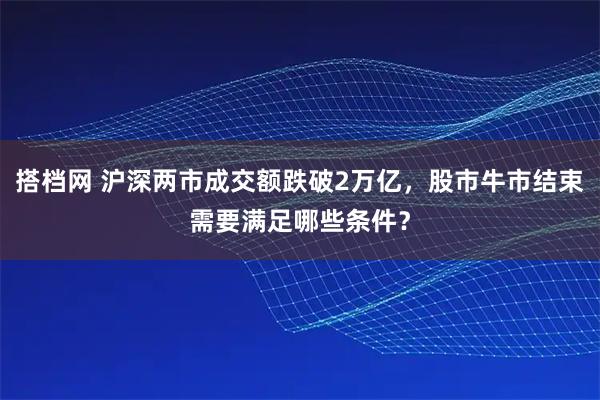 搭档网 沪深两市成交额跌破2万亿，股市牛市结束需要满足哪些条件？